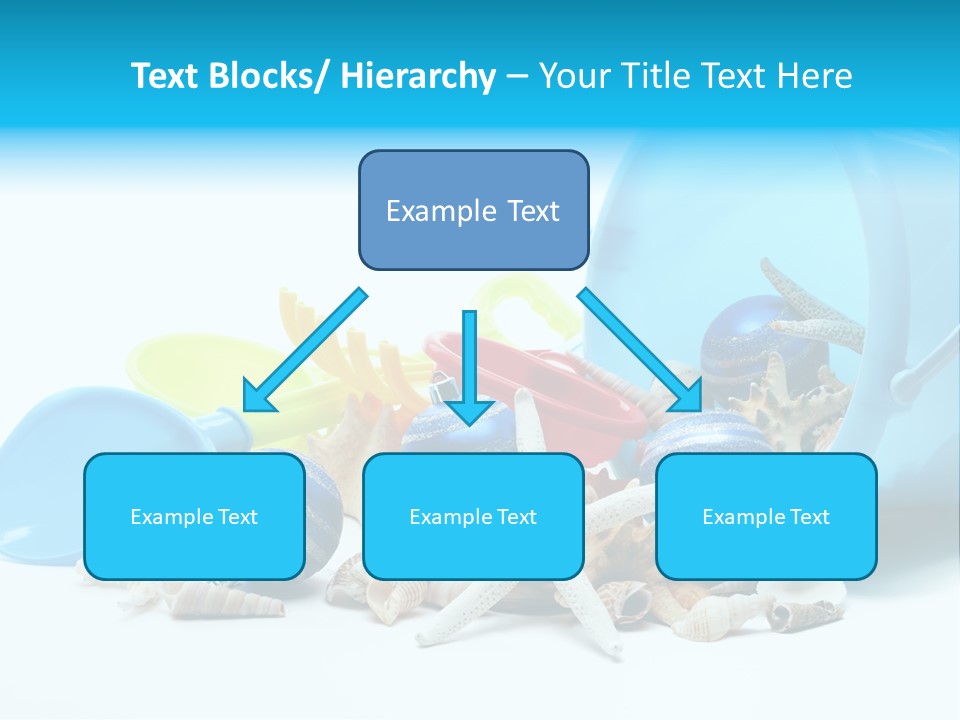 Text Blocks/ Hierarchy – Your Title Text Here

Example Text

Example Text

Example Text

Example Text